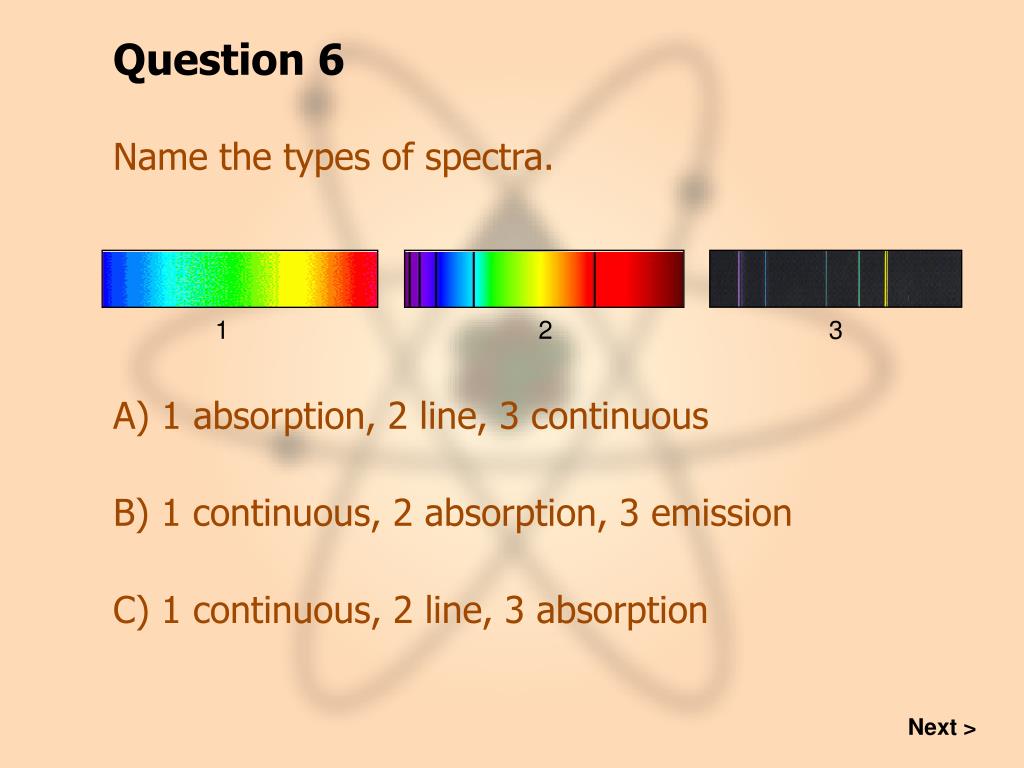 Question 6

Name the types of spectra.

1

2

3

A) 1 absorption, 2 line, 3 continuous

B) 1 continuous, 2 absorption, 3 emission

C) 1 continuous, 2 line, 3 absorption

Next >